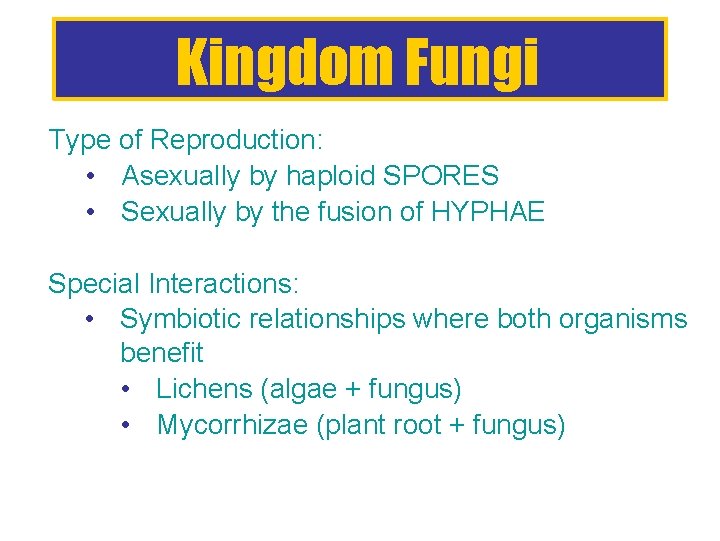 Kingdom Fungi

Type of Reproduction:
• Asexually by haploid SPORES
• Sexually by the fusion of HYPHAE

Special Interactions:
• Symbiotic relationships where both organisms benefit
  • Lichens (algae + fungus)
  • Mycorrhizae (plant root + fungus)